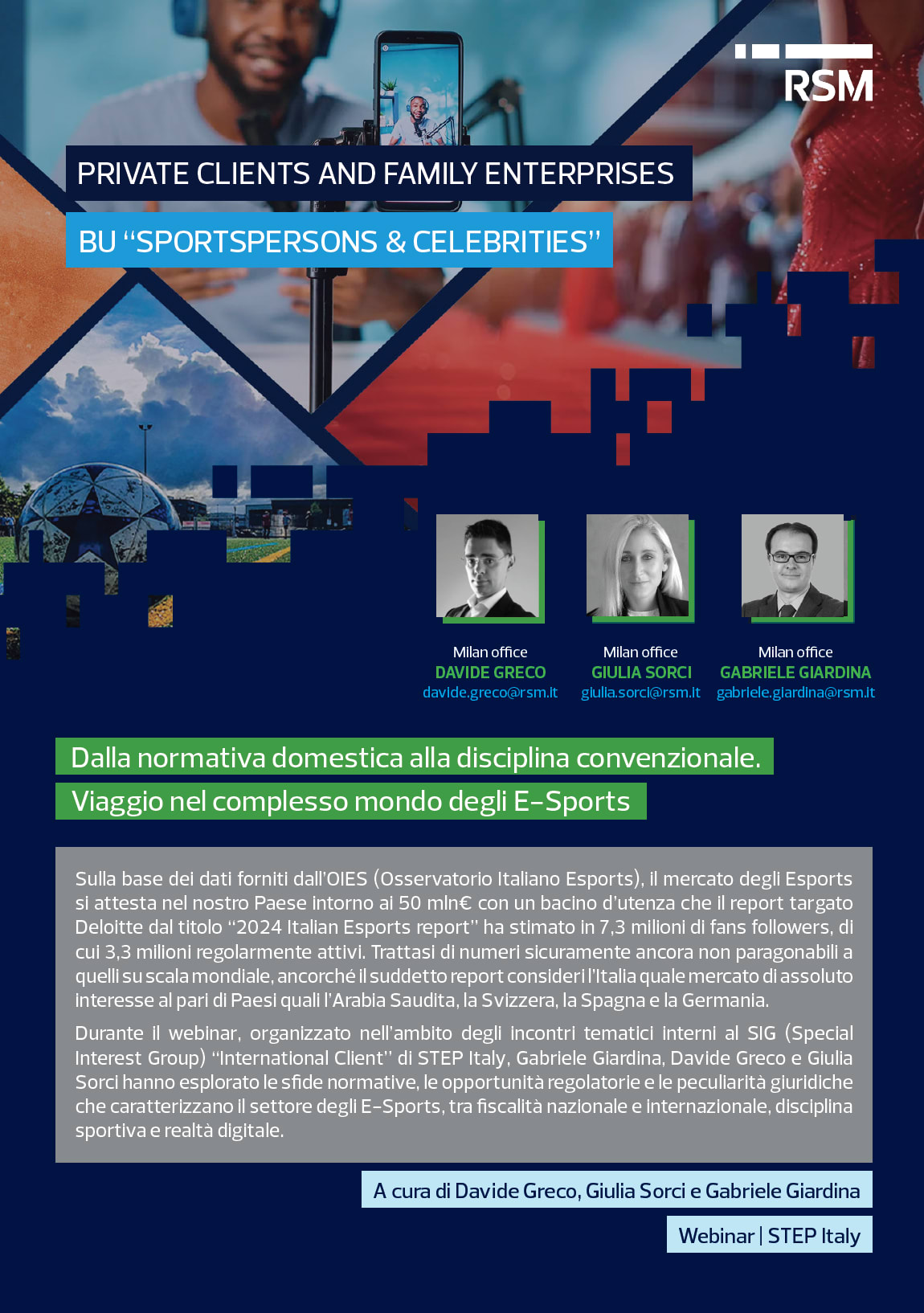 RSM

PRIVATE CLIENTS AND FAMILY ENTERPRISES

BU "SPORTSPERSONS & CELEBRITIES"

Milan office
DAVIDE GRECO
davide.greco@rsm.it

Milan office
GIULIA SORCI
giulia.sorci@rsm.it

Milan office
GABRIELE GIARDINA
gabriele.giardina@rsm.it

Dalla normativa domestica alla disciplina convenzionale.
Viaggio nel complesso mondo degli E-Sports

Sulla base dei dati forniti dall'OIES (Osservatorio Italiano Esports), il mercato degli Esports si attesta nel nostro Paese intorno ai 50 mln€ con un bacino d'utenza che il report targato Deloitte dal titolo "2024 Italian Esports report" ha stimato in 7,3 milioni di fans followers, di cui 3,3 milioni regolarmente attivi. Trattasi di numeri sicuramente ancora non paragonabili a quelli su scala mondiale, ancorché il suddetto report consideri l'Italia quale mercato di assoluto interesse al pari di Paesi quali l'Arabia Saudita, la Svizzera, la Spagna e la Germania.

Durante il webinar, organizzato nell'ambito degli incontri tematici interni al SIG (Special Interest Group) "International Client" di STEP Italy, Gabriele Giardina, Davide Greco e Giulia Sorci hanno esplorato le sfide normative, le opportunità regolatorie e le peculiarità giuridiche che caratterizzano il settore degli E-Sports, tra fiscalità nazionale e internazionale, disciplina sportiva e realtà digitale.

A cura di Davide Greco, Giulia Sorci e Gabriele Giardina

Webinar | STEP Italy